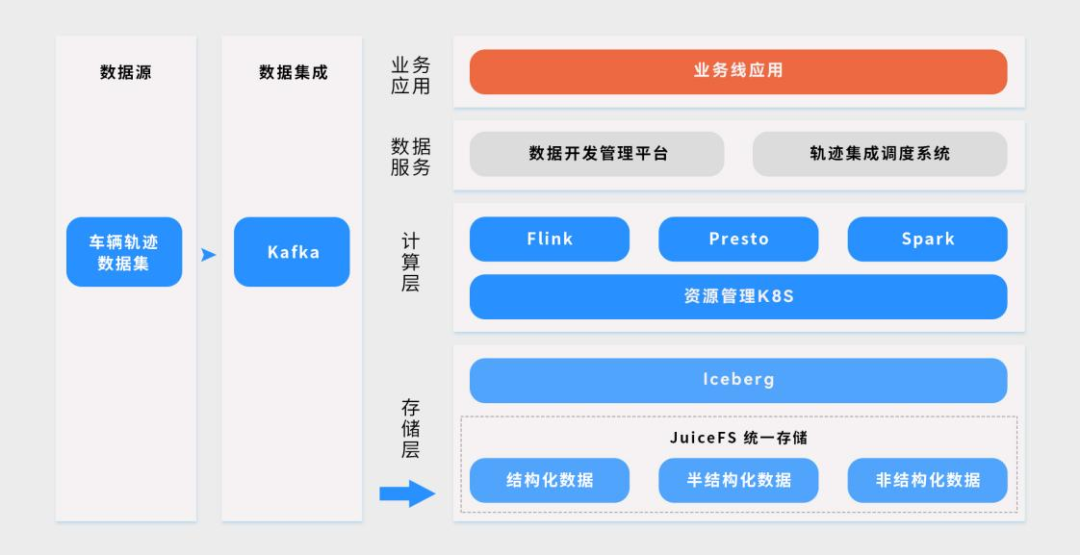 数据源

车辆轨迹数据集

数据集成

Kafka

业务应用

业务线应用

数据服务

数据开发管理平台

轨迹集成调度系统

计算层

Flink

Presto

Spark

资源管理K8S

存储层

Iceberg

JuiceFS 统一存储

结构化数据

半结构化数据

非结构化数据